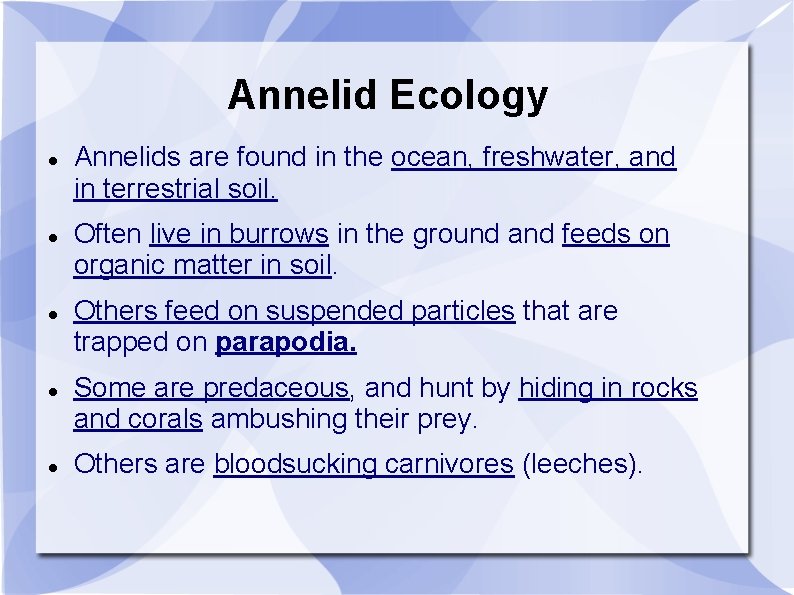 Annelid Ecology

- Annelids are found in the ocean, freshwater, and in terrestrial soil.
- Often live in burrows in the ground and feeds on organic matter in soil.
- Others feed on suspended particles that are trapped on parapodia.
- Some are predaceous, and hunt by hiding in rocks and corals ambushing their prey.
- Others are bloodsucking carnivores (leeches).